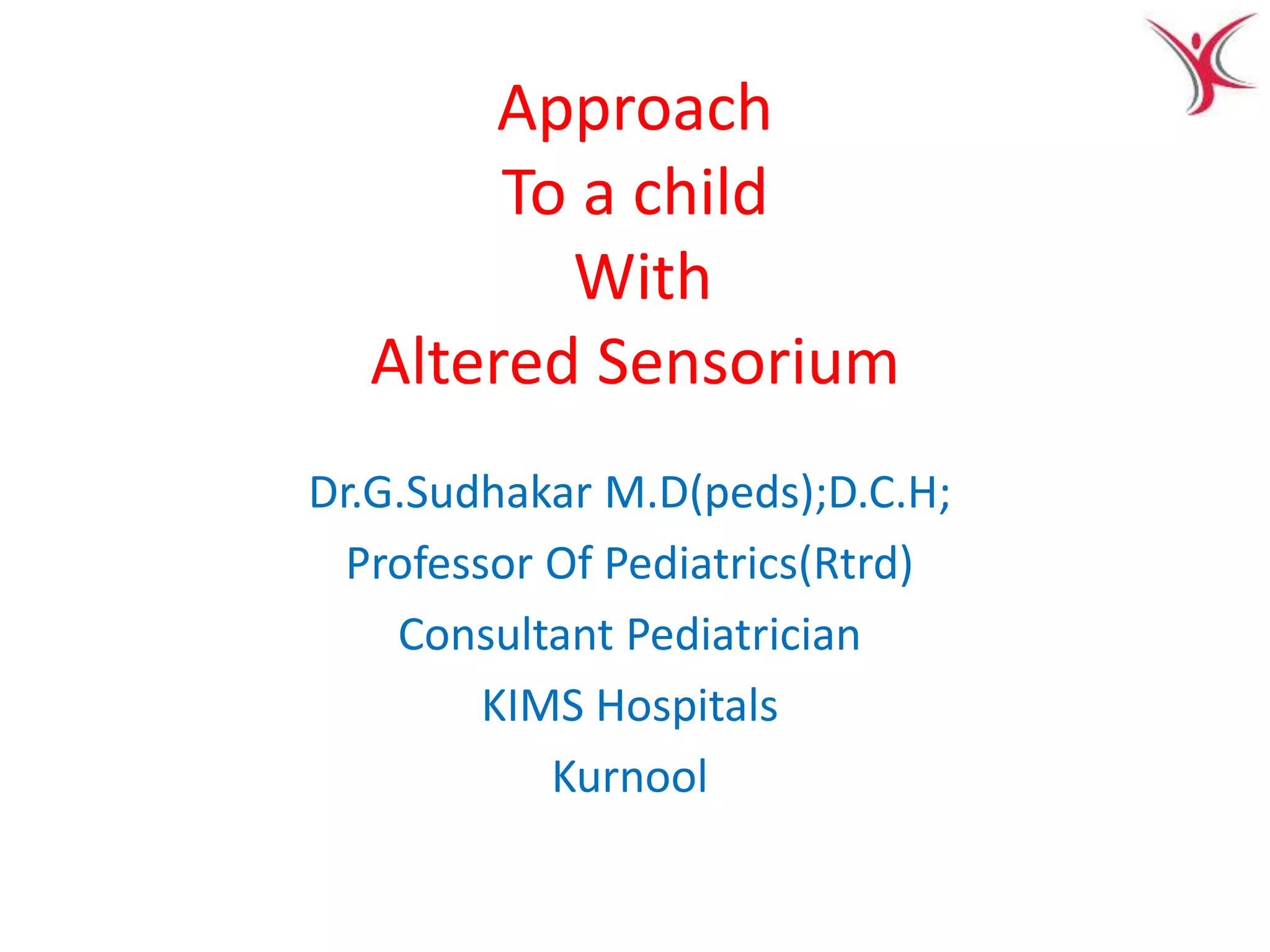 Approach
To a child
With
Altered Sensorium

Dr.G.Sudhakar M.D(peds);D.C.H;
Professor Of Pediatrics(Rtrd)
Consultant Pediatrician
KIMS Hospitals
Kurnool